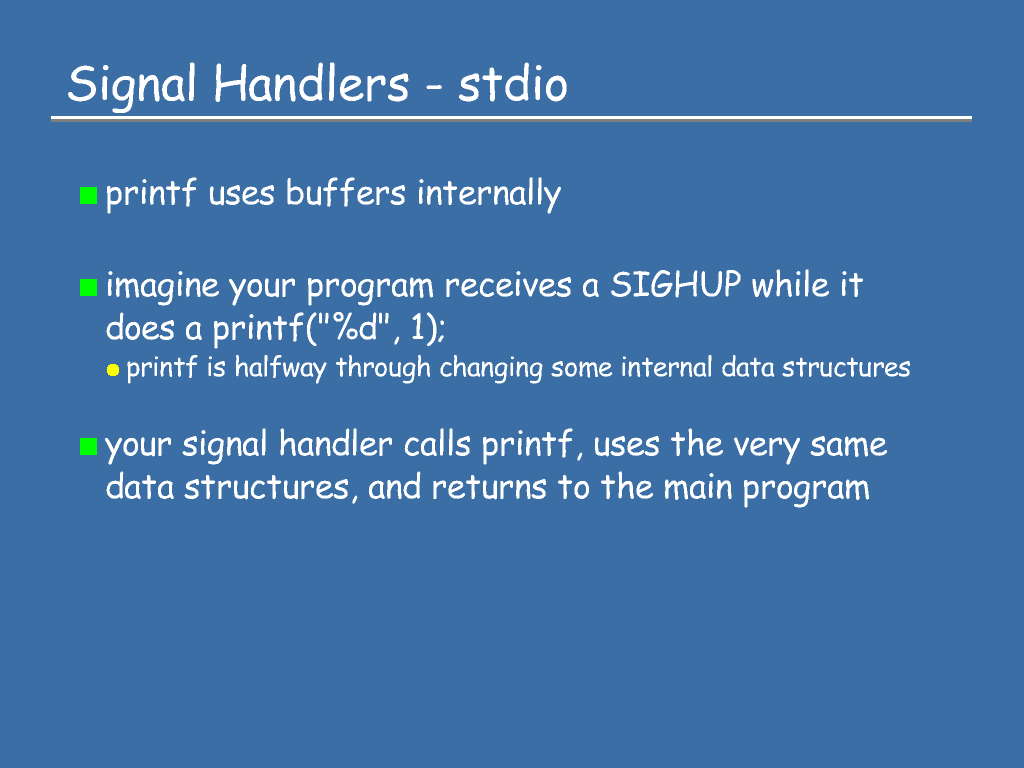 Signal Handlers - stdio

printf uses buffers internally

imagine your program receives a SIGHUP while it does a printf("%d", 1);

printf is halfway through changing some internal data structures

your signal handler calls printf, uses the very same data structures, and returns to the main program